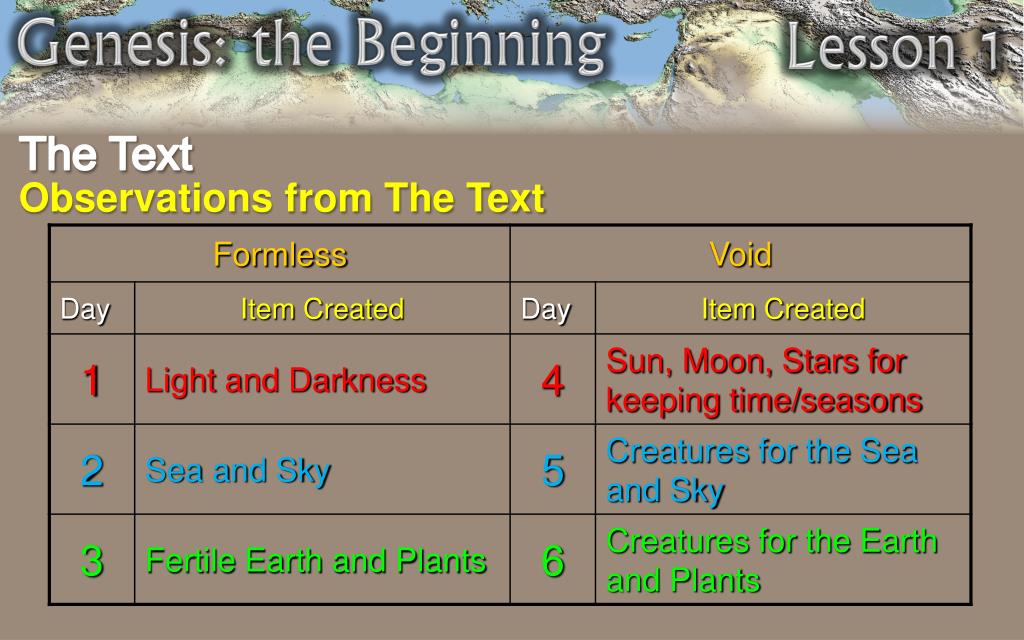 Genesis: the Beginning Lesson 1

The Text
Observations from The Text

| Formless | | Void | |
|---|---|---|---|
| Day | Item Created | Day | Item Created |
| 1 | Light and Darkness | 4 | Sun, Moon, Stars for keeping time/seasons |
| 2 | Sea and Sky | 5 | Creatures for the Sea and Sky |
| 3 | Fertile Earth and Plants | 6 | Creatures for the Earth and Plants |